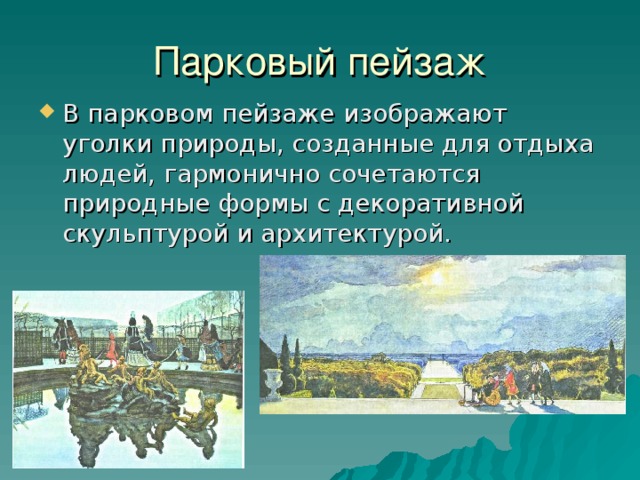 Парковый пейзаж

В парковом пейзаже изображают уголки природы, созданные для отдыха людей, гармонично сочетаются природные формы с декоративной скульптурой и архитектурой.